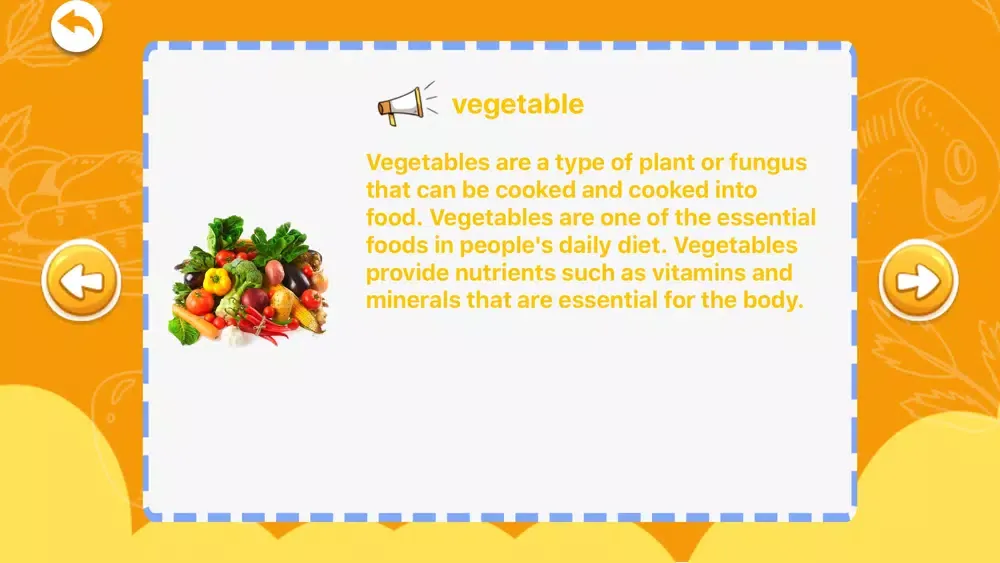 vegetable

Vegetables are a type of plant or fungus that can be cooked and cooked into food. Vegetables are one of the essential foods in people's daily diet. Vegetables provide nutrients such as vitamins and minerals that are essential for the body.